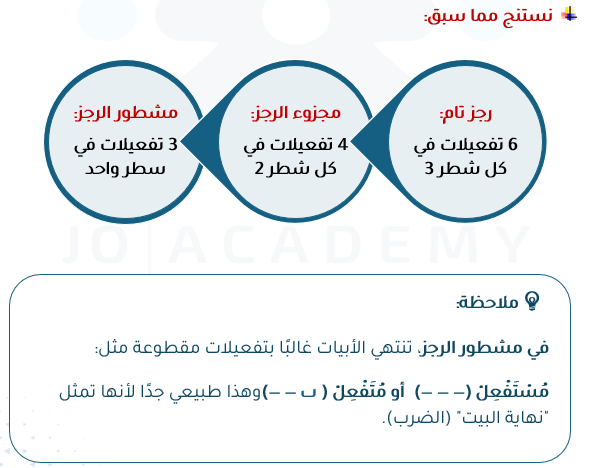 نستنج مما سبق:

رجز تام:
6 تفعيلات في كل شطر 3

مجزوء الرجز:
4 تفعيلات في كل شطر 2

مشطور الرجز:
3 تفعيلات في سطر واحد

JO ACADEMY

ملاحظة:

في مشطور الرجز، تنتهي الأبيات غالبًا بتفعيلات مقطوعة مثل:

مُسْتَفْعِلْ (– – –) أو مُتَفْعِلْ ( ب – –)وهذا طبيعي جدًا لأنها تمثل "نهاية البيت" (الضرب).